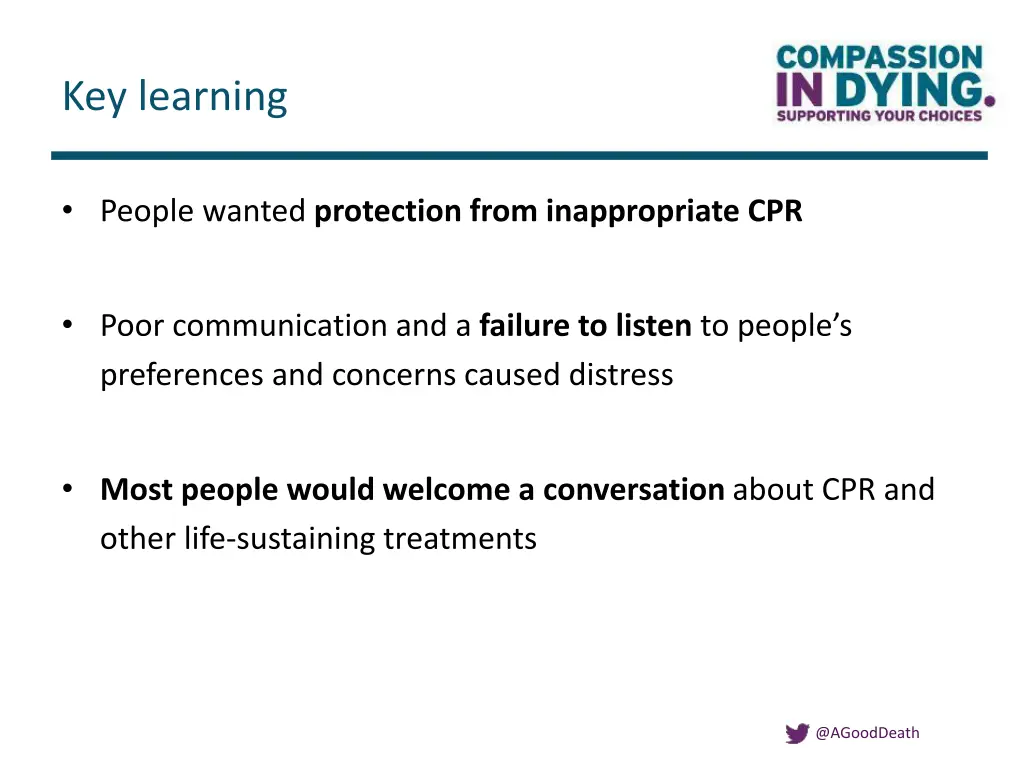 Key learning

COMPASSION IN DYING.
SUPPORTING YOUR CHOICES

• People wanted protection from inappropriate CPR

• Poor communication and a failure to listen to people's preferences and concerns caused distress

• Most people would welcome a conversation about CPR and other life-sustaining treatments

@AGoodDeath